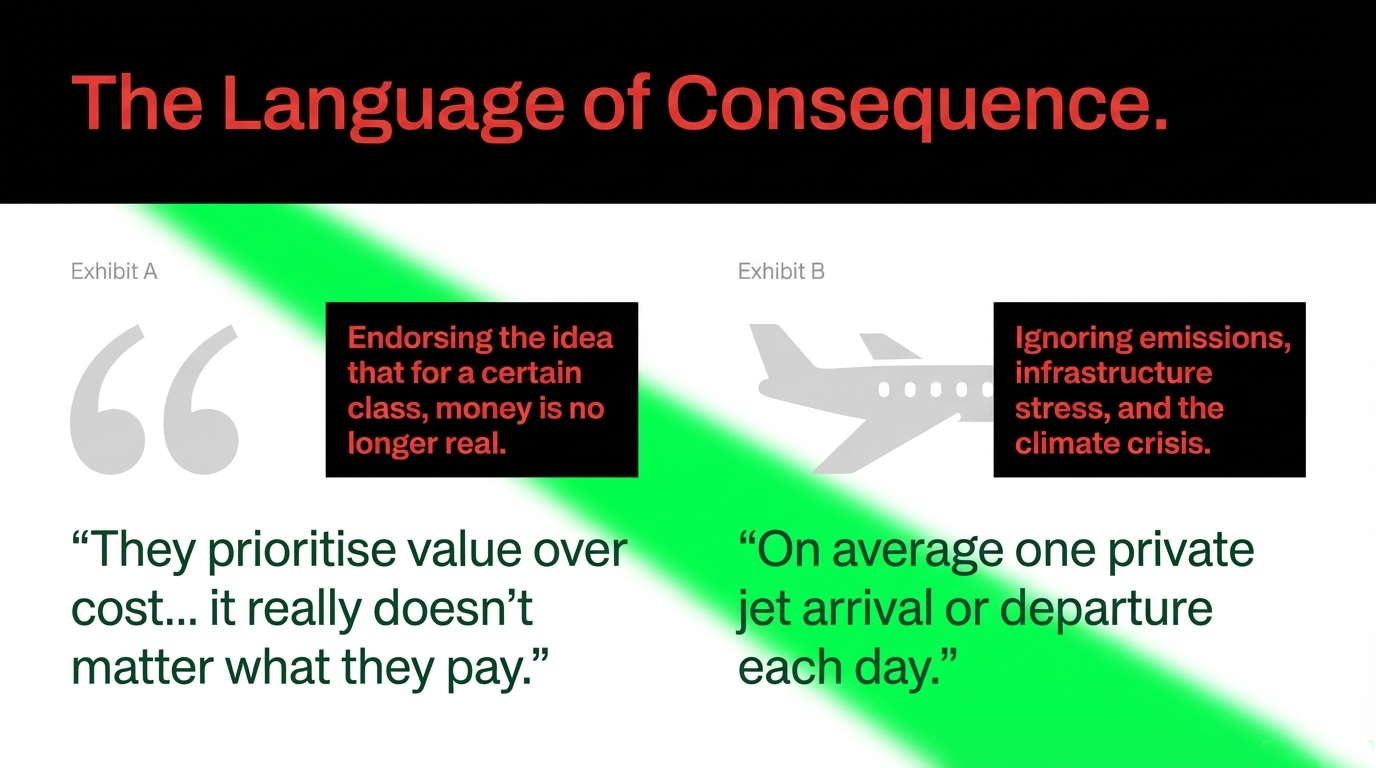 The Language of Consequence.

Exhibit A

Endorsing the idea that for a certain class, money is no longer real.

“They prioritise value over cost... it really doesn’t matter what they pay.”

Exhibit B

Ignoring emissions, infrastructure stress, and the climate crisis.

“On average one private jet arrival or departure each day.”